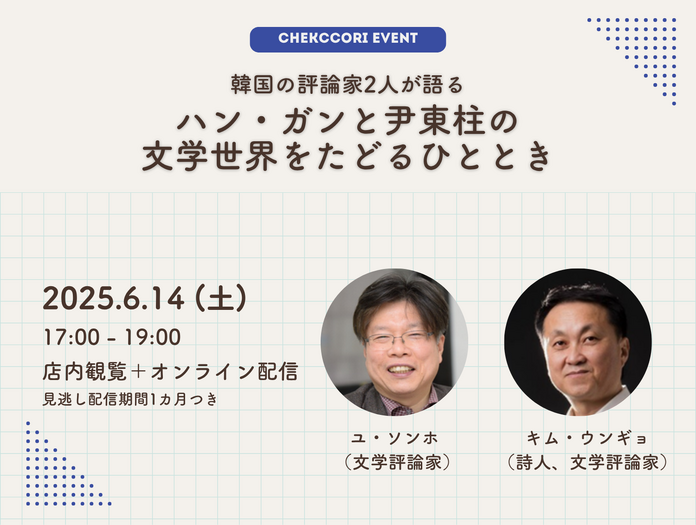 CHEKCCORI EVENT

韓国の評論家2人が語る

ハン・ガンと尹東柱の
文学世界をたどるひととき

2025.6.14（土）

17:00 - 19:00

店内観覧＋オンライン配信

見逃し配信期間1ヵ月つき

ユ・ソンホ
（文学評論家）

キム・ウンギョ
（詩人、文学評論家）